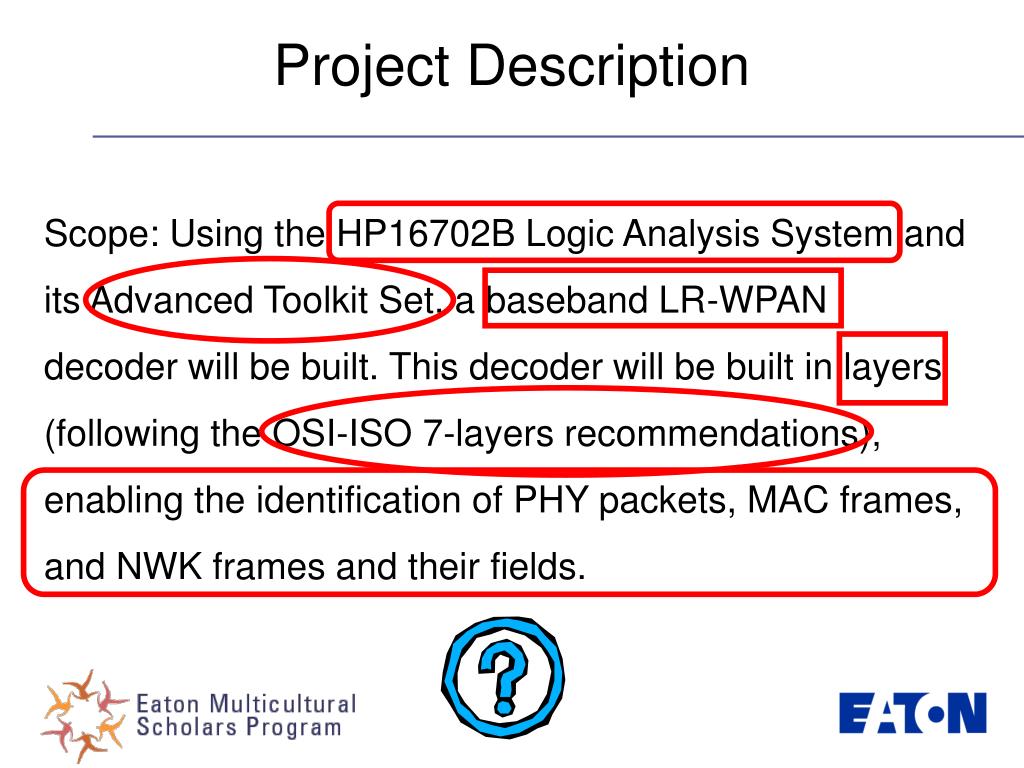 Project Description

Scope: Using the HP16702B Logic Analysis System and its Advanced Toolkit Set, a baseband LR-WPAN decoder will be built. This decoder will be built in layers (following the OSI-ISO 7-layers recommendations), enabling the identification of PHY packets, MAC frames, and NWK frames and their fields.

?

Eaton Multicultural Scholars Program

EATON